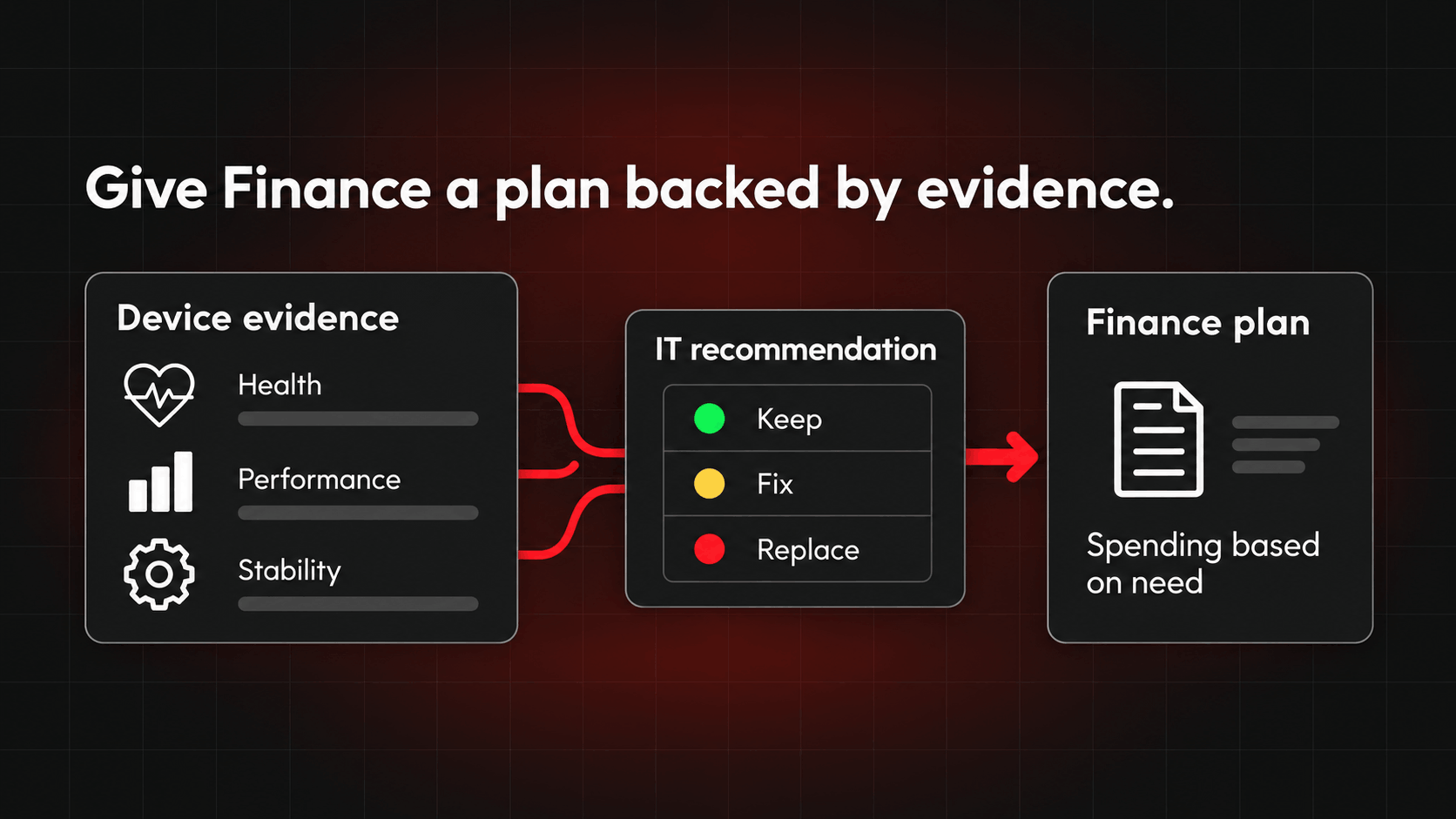 Give Finance a plan backed by evidence.

Device evidence

Health

Performance

Stability

IT recommendation

Keep

Fix

Replace

Finance plan

Spending based on need